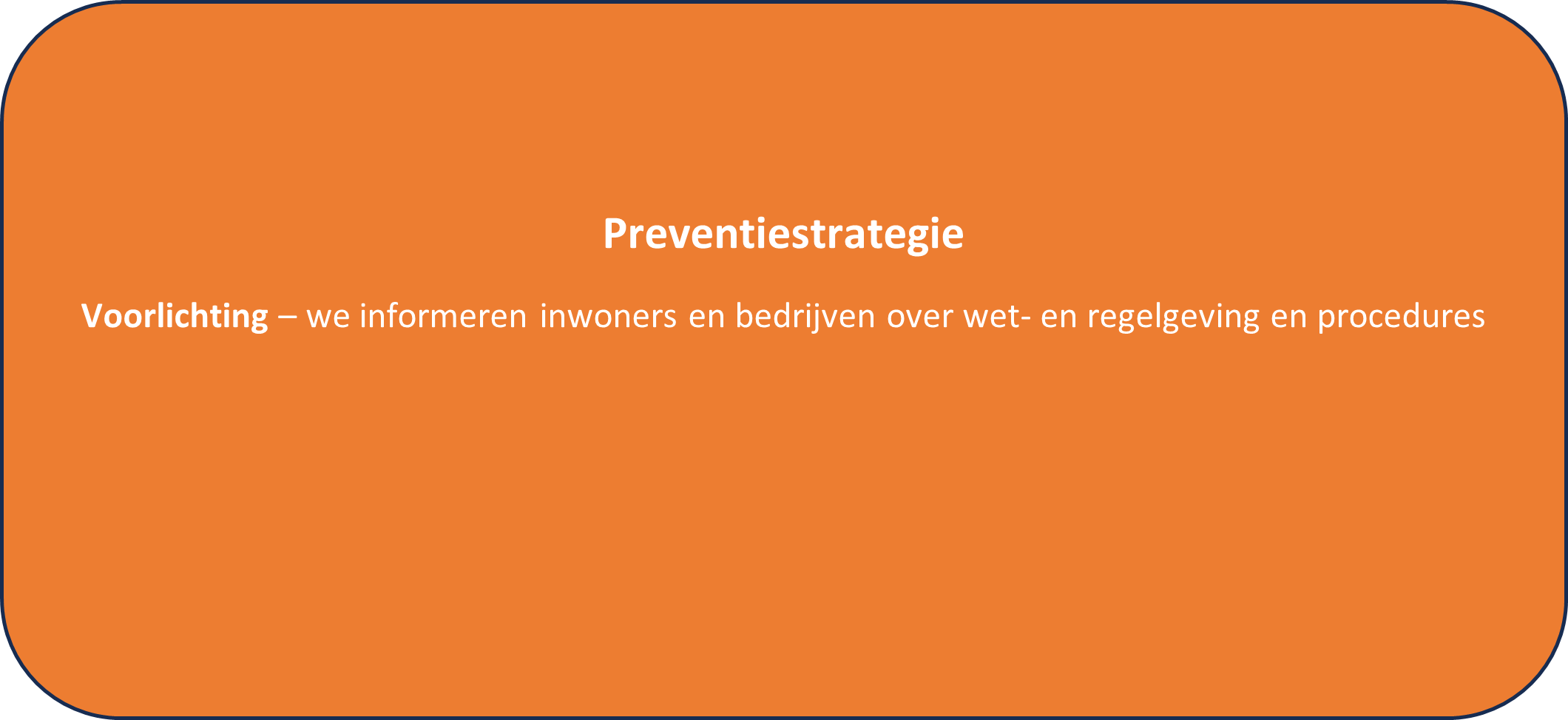 Preventiestrategie

Voorlichting – we informeren inwoners en bedrijven over wet- en regelgeving en procedures